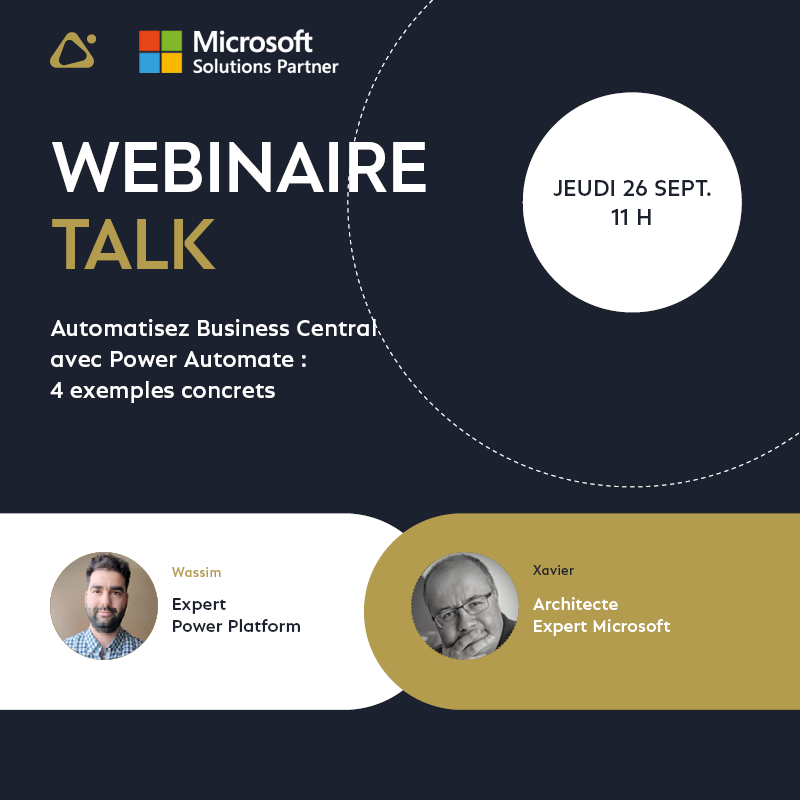 Microsoft
Solutions Partner

WEBINAIRE
TALK

JEUDI 26 SEPT.
11 H

Automatisez Business Central avec Power Automate : 4 exemples concrets

Wassim
Expert
Power Platform

Xavier
Architecte
Expert Microsoft